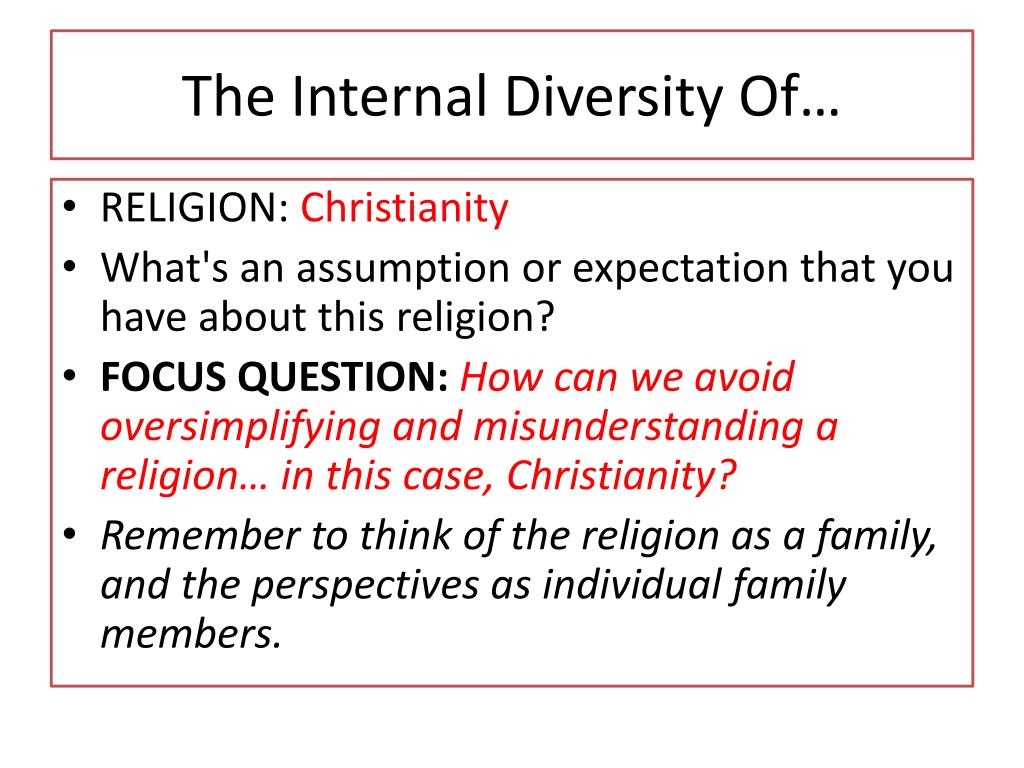 The Internal Diversity Of…

• RELIGION: Christianity
• What's an assumption or expectation that you have about this religion?
• FOCUS QUESTION: How can we avoid oversimplifying and misunderstanding a religion… in this case, Christianity?
• Remember to think of the religion as a family, and the perspectives as individual family members.